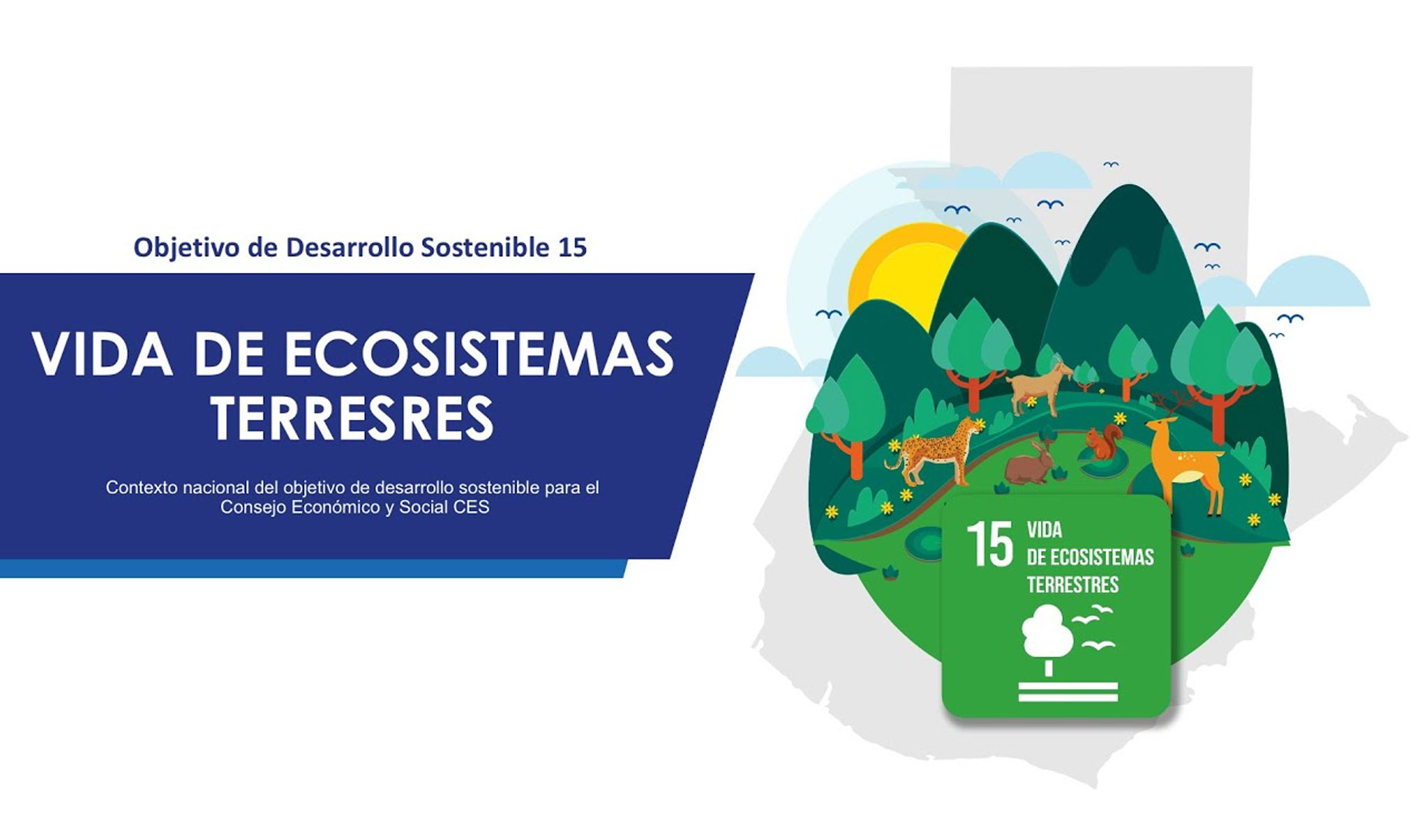 Objetivo de Desarrollo Sostenible 15

VIDA DE ECOSISTEMAS TERRESRES

Contexto nacional del objetivo de desarrollo sostenible para el Consejo Económico y Social CES

15 VIDA DE ECOSISTEMAS TERRESTRES